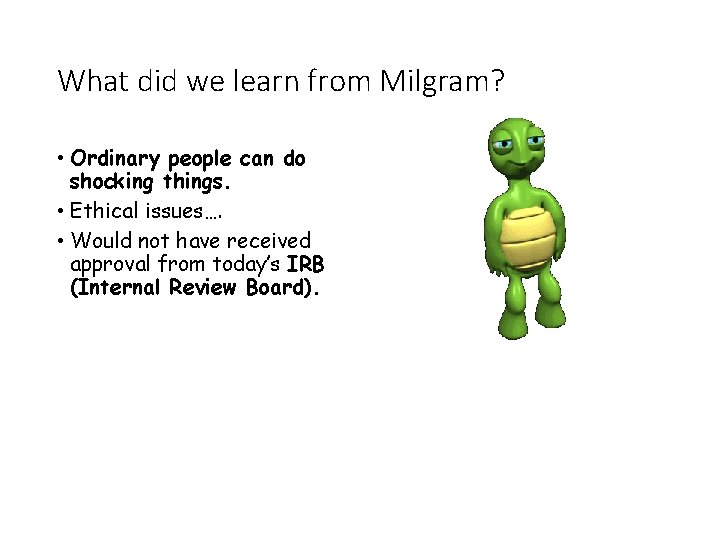 What did we learn from Milgram?

• Ordinary people can do shocking things.
• Ethical issues….
• Would not have received approval from today's IRB (Internal Review Board).